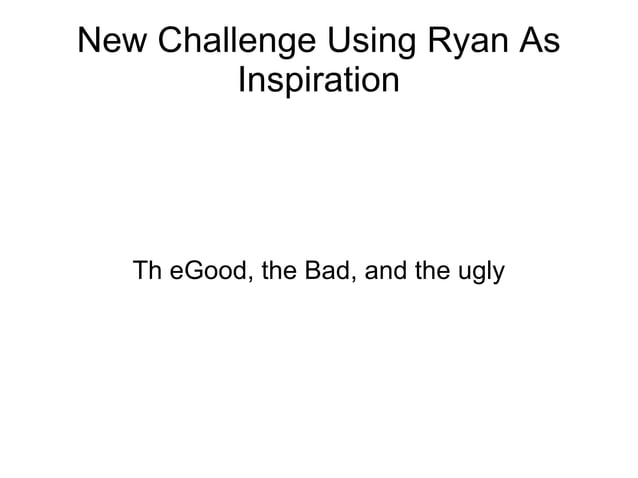 New Challenge Using Ryan As Inspiration

Th eGood, the Bad, and the ugly